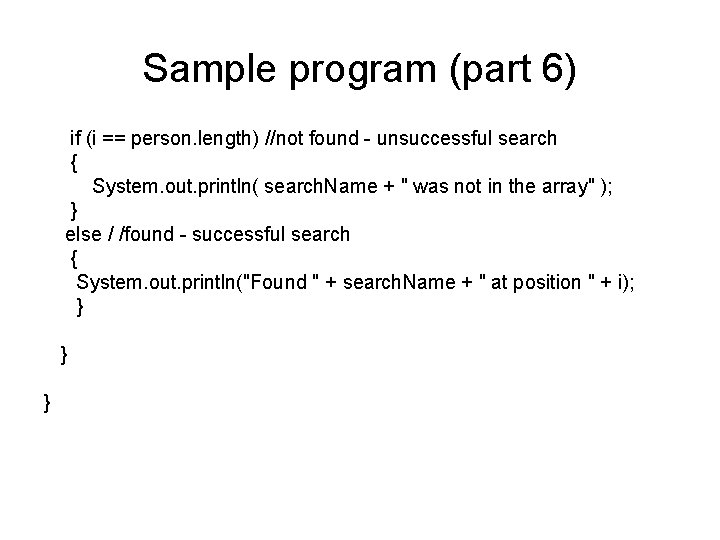 Sample program (part 6)

if (i == person.length) //not found - unsuccessful search
{
System.out.println( searchName + " was not in the array" );
}
else / /found - successful search
{
System.out.println("Found " + searchName + " at position " + i);
}

}

}